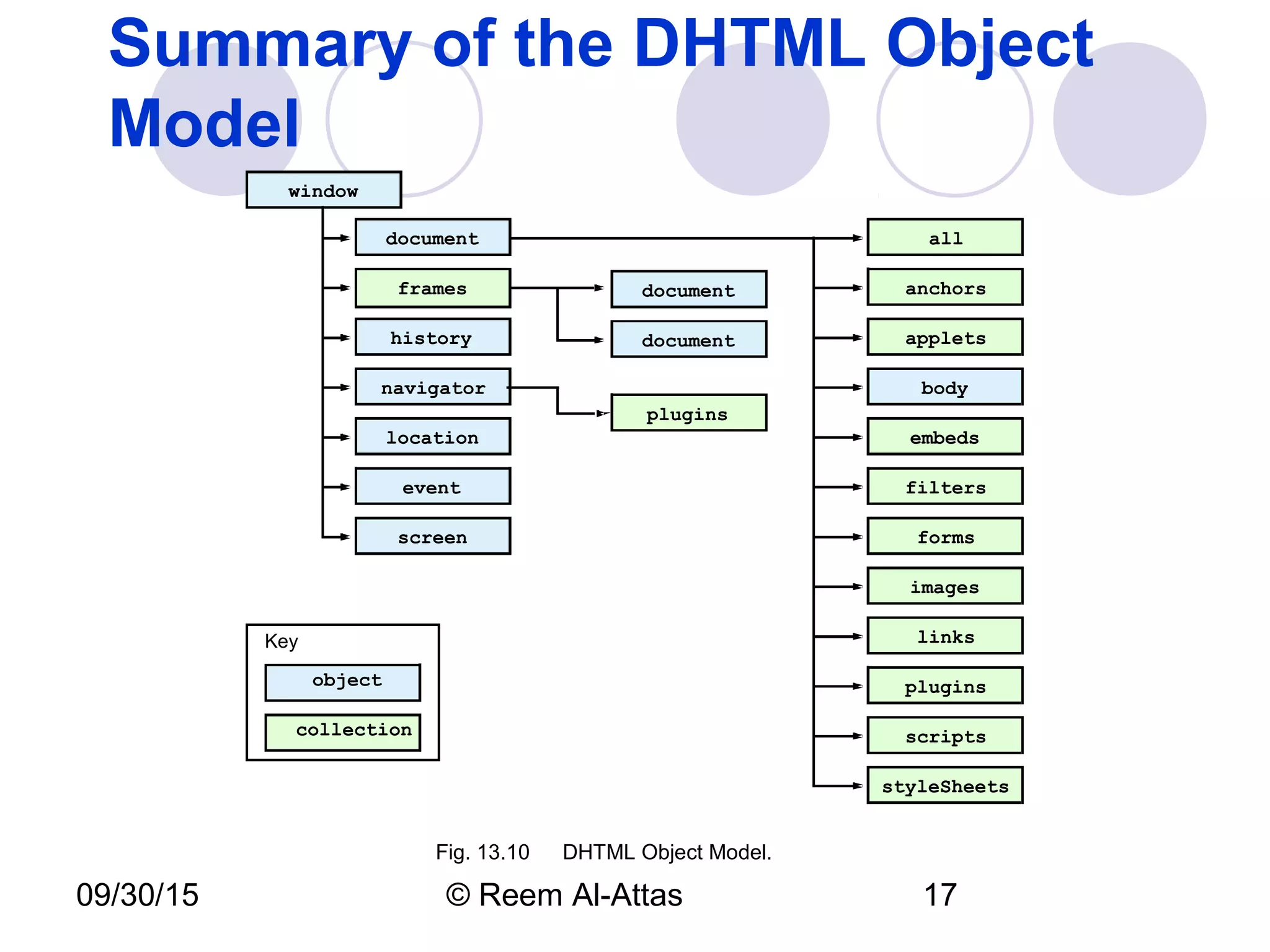 Summary of the DHTML Object Model

window

document

frames

history

navigator

location

event

screen

document

document

plugins

all

anchors

applets

body

embeds

filters

forms

images

links

plugins

scripts

styleSheets

Key

object

collection

Fig. 13.10 DHTML Object Model.

09/30/15

© Reem Al-Attas

17